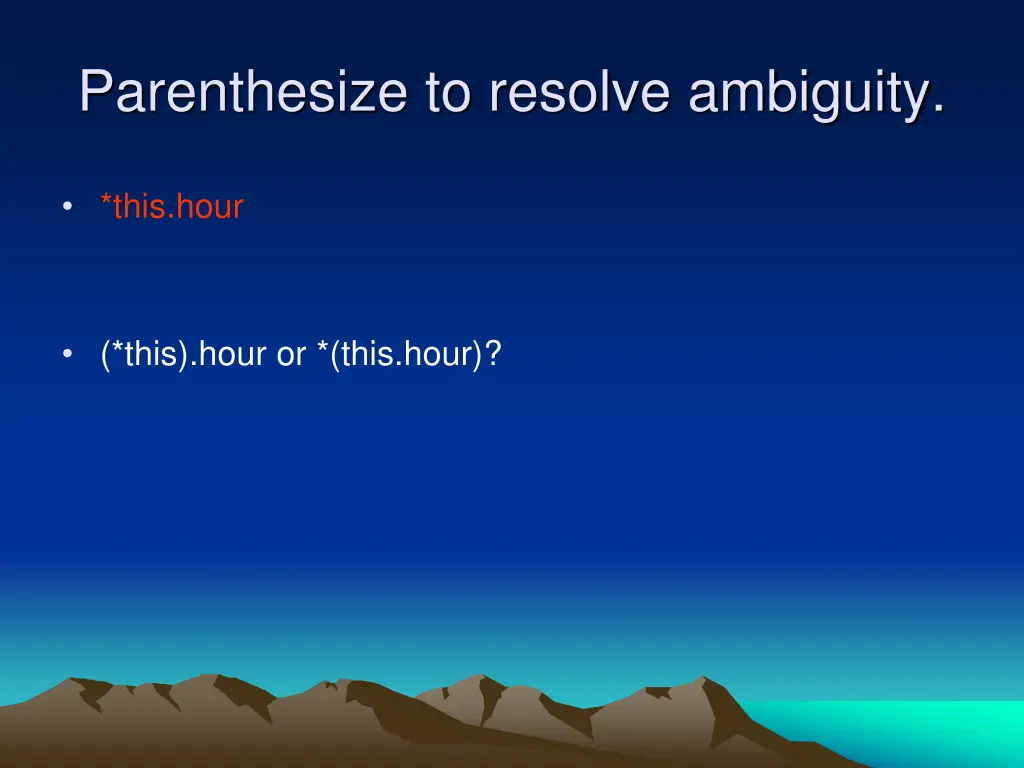 Parenthesize to resolve ambiguity.

• *this.hour

• (*this).hour or *(this.hour)?